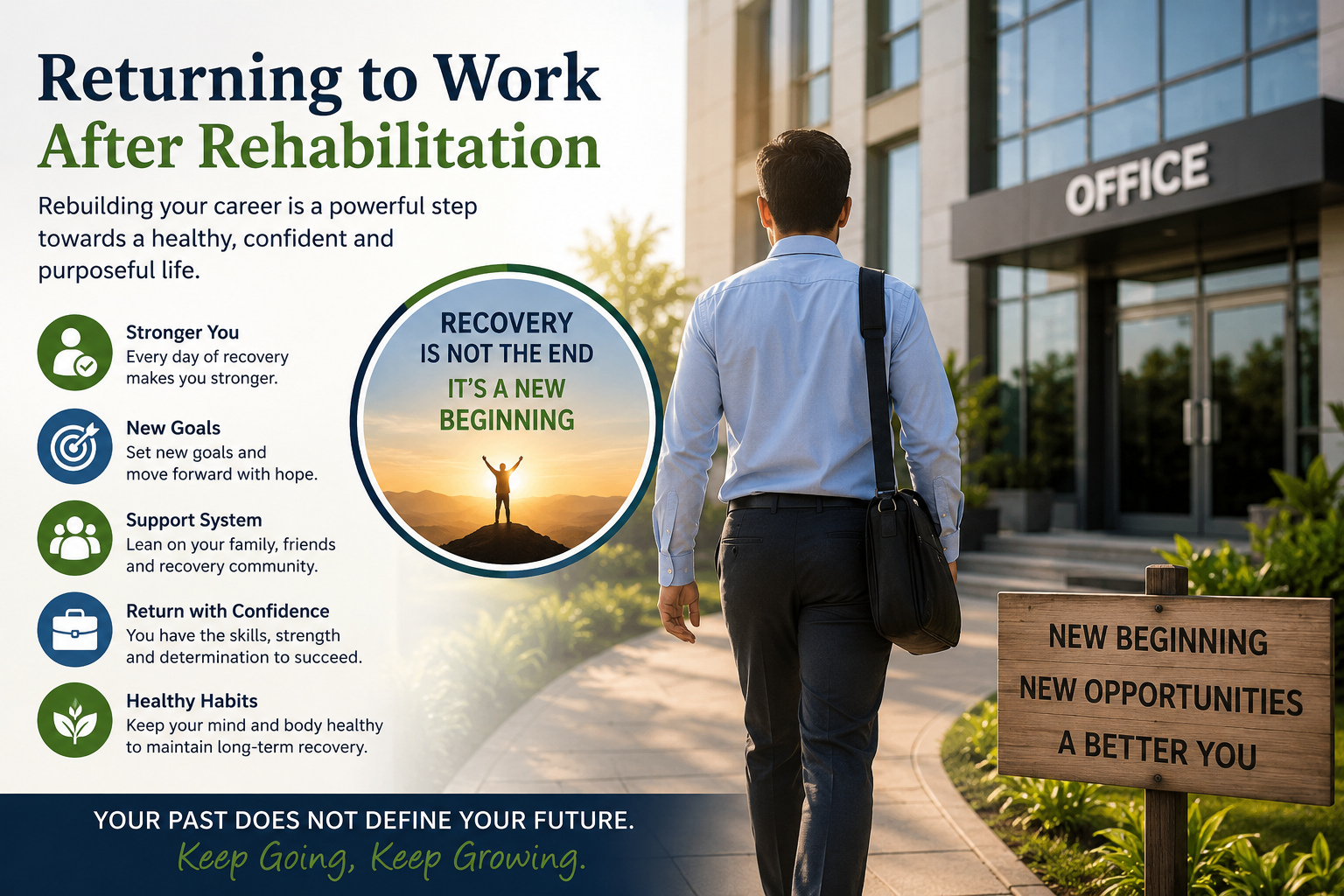 Returning to Work
After Rehabilitation

Rebuilding your career is a powerful step towards a healthy, confident and purposeful life.

Stronger You
Every day of recovery makes you stronger.

New Goals
Set new goals and move forward with hope.

Support System
Lean on your family, friends and recovery community.

Return with Confidence
You have the skills, strength and determination to succeed.

Healthy Habits
Keep your mind and body healthy to maintain long-term recovery.

RECOVERY IS NOT THE END
IT'S A NEW BEGINNING

OFFICE

NEW BEGINNING
NEW OPPORTUNITIES
A BETTER YOU

YOUR PAST DOES NOT DEFINE YOUR FUTURE.
Keep Going, Keep Growing.